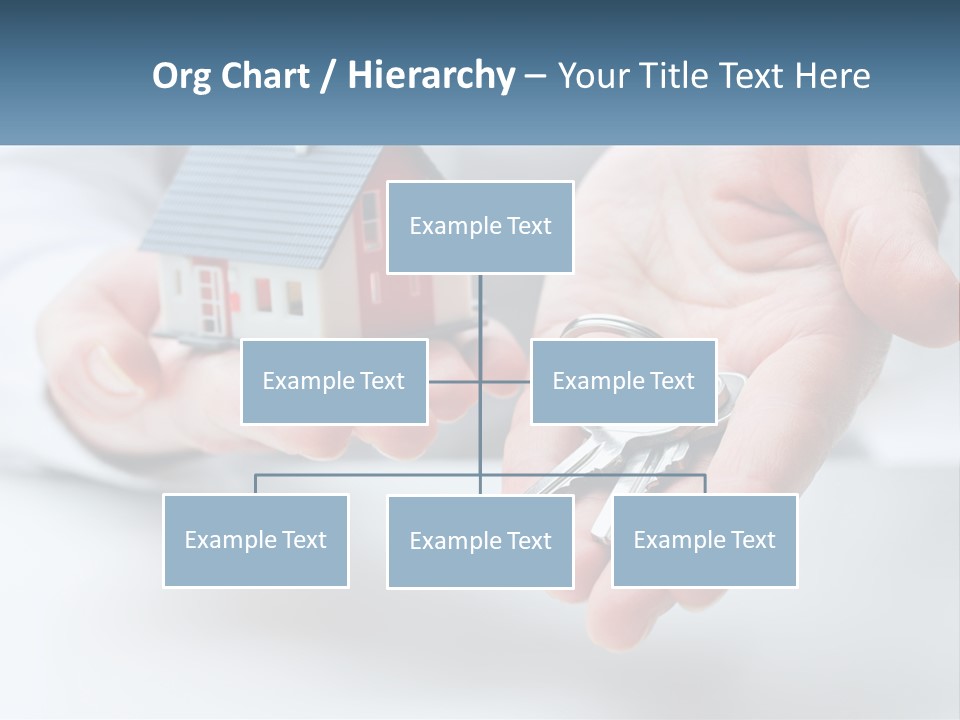 Org Chart / Hierarchy – Your Title Text Here

Example Text

Example Text

Example Text

Example Text

Example Text

Example Text